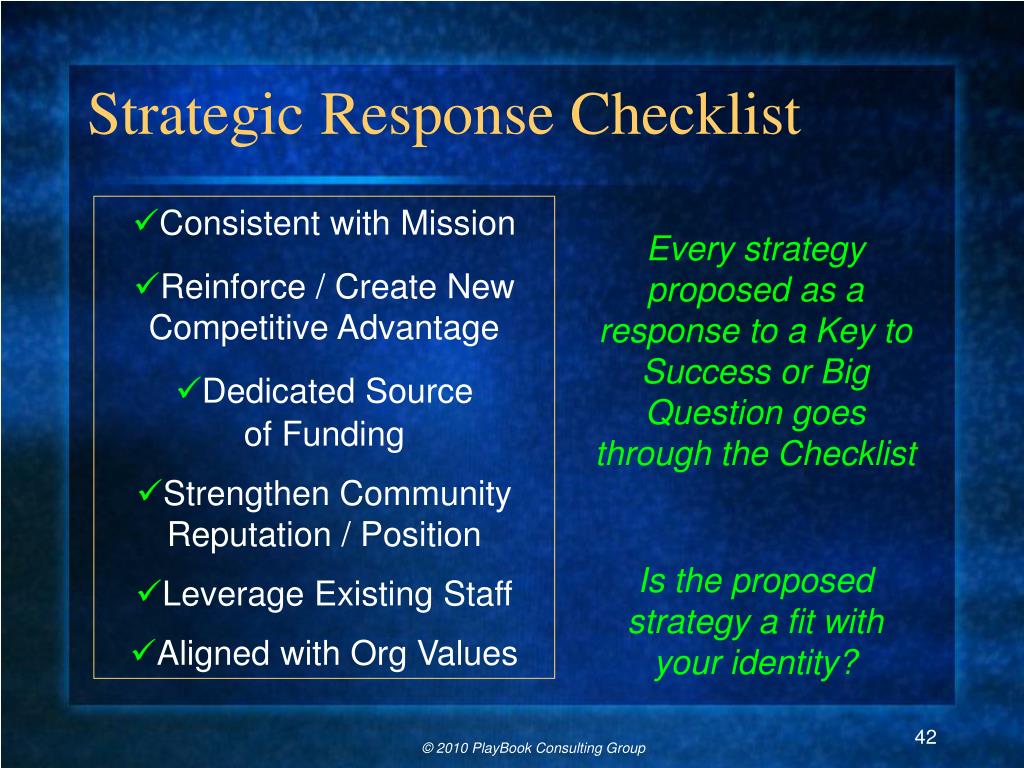 Strategic Response Checklist

✓Consistent with Mission

✓Reinforce / Create New Competitive Advantage

✓Dedicated Source of Funding

✓Strengthen Community Reputation / Position

✓Leverage Existing Staff

✓Aligned with Org Values

Every strategy proposed as a response to a Key to Success or Big Question goes through the Checklist

Is the proposed strategy a fit with your identity?

© 2010 PlayBook Consulting Group

42